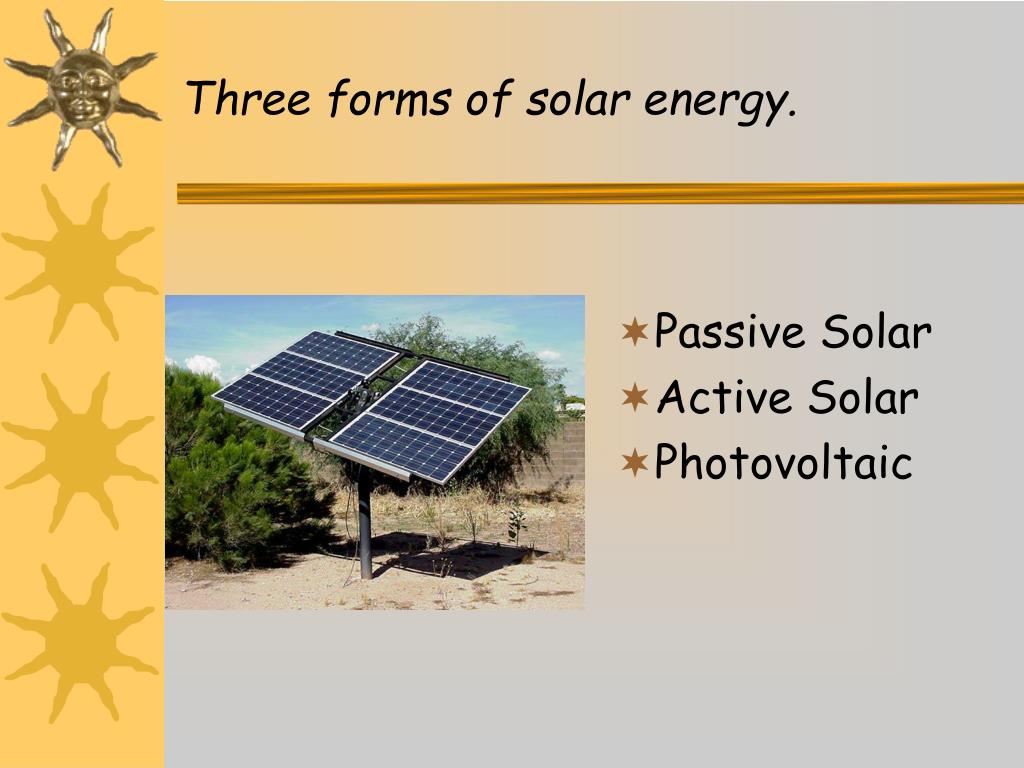 Three forms of solar energy.

Passive Solar
Active Solar
Photovoltaic